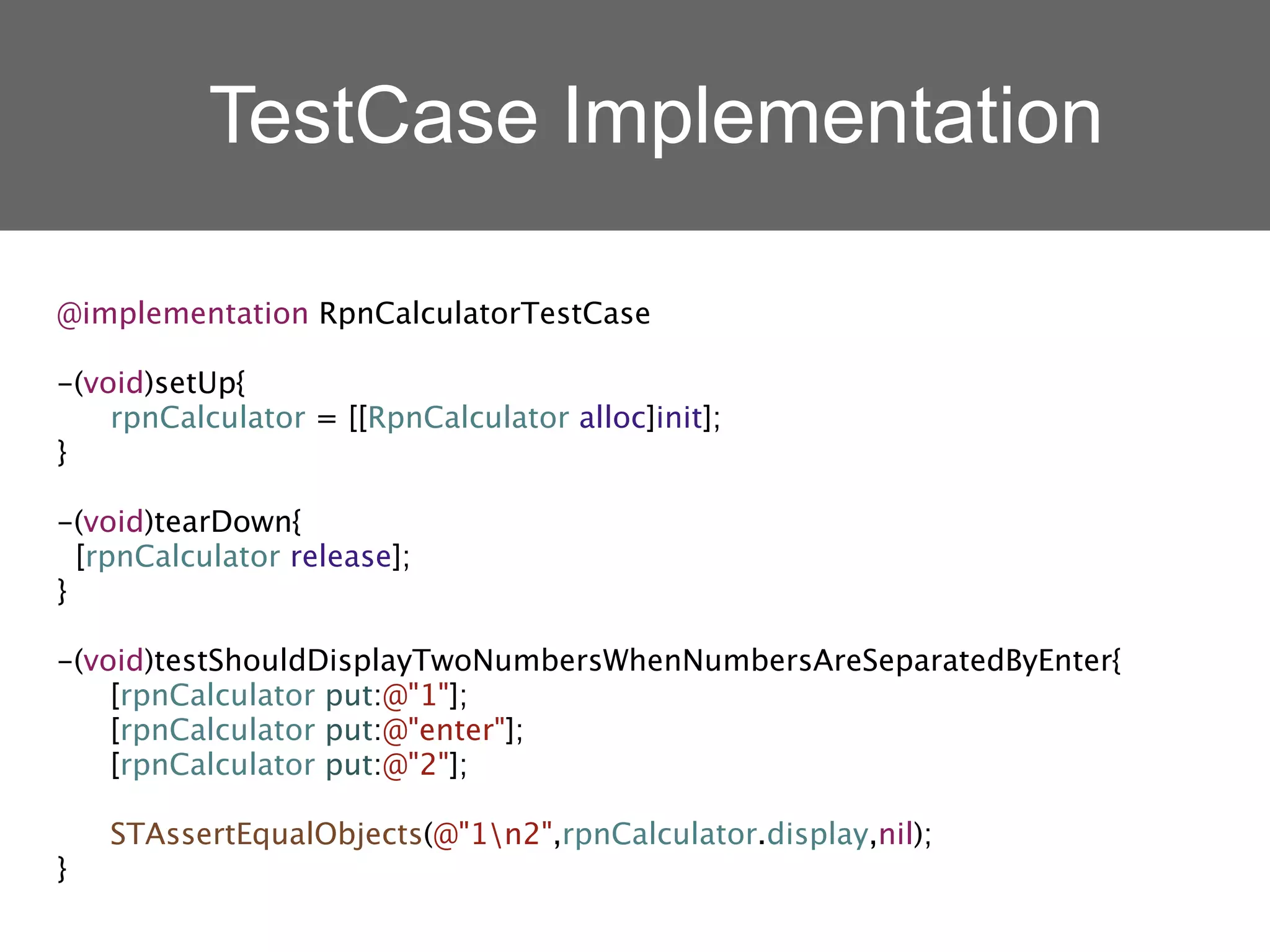 TestCase Implementation

@implementation RpnCalculatorTestCase

-(void)setUp{
    rpnCalculator = [[RpnCalculator alloc]init];
}

-(void)tearDown{
  [rpnCalculator release];
}

-(void)testShouldDisplayTwoNumbersWhenNumbersAreSeparatedByEnter{
    [rpnCalculator put:@"1"];
    [rpnCalculator put:@"enter"];
    [rpnCalculator put:@"2"];

    STAssertEqualObjects(@"1\n2",rpnCalculator.display,nil);
}